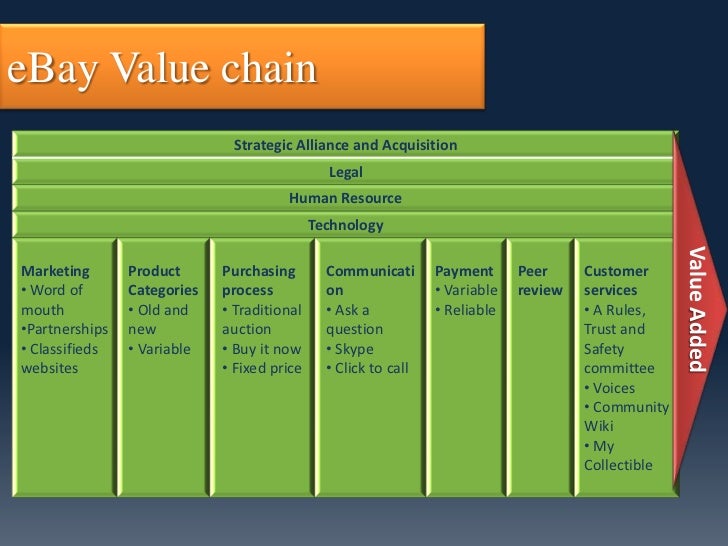 eBay Value chain

Strategic Alliance and Acquisition

Legal

Human Resource

Technology

Marketing
• Word of mouth
•Partnerships
• Classifieds websites

Product Categories
• Old and new
• Variable

Purchasing process
• Traditional auction
• Buy it now
• Fixed price

Communication
• Ask a question
• Skype
• Click to call

Payment
• Variable
• Reliable

Peer review

Customer services
• A Rules, Trust and Safety committee
• Voices
• Community Wiki
• My Collectible

Value Added